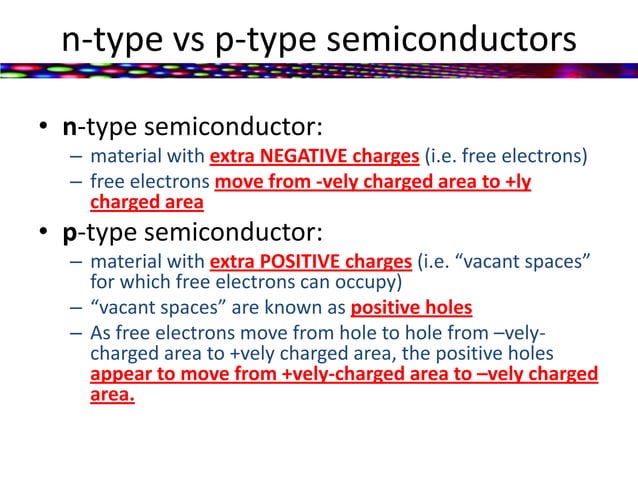 n-type vs p-type semiconductors

• n-type semiconductor:
– material with extra NEGATIVE charges (i.e. free electrons)
– free electrons move from -vely charged area to +ly charged area

• p-type semiconductor:
– material with extra POSITIVE charges (i.e. “vacant spaces” for which free electrons can occupy)
– “vacant spaces” are known as positive holes
– As free electrons move from hole to hole from –vely-charged area to +vely charged area, the positive holes appear to move from +vely-charged area to –vely charged area.